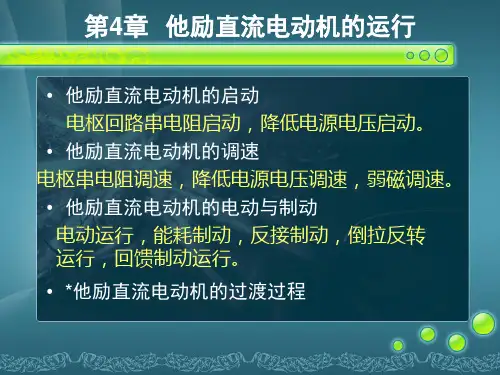 第4章 他励直流电动机的运行

• 他励直流电动机的启动
电枢回路串电阻启动，降低电源电压启动。

• 他励直流电动机的调速
电枢串电阻调速，降低电源电压调速，弱磁调速。

• 他励直流电动机的电动与制动
电动运行，能耗制动，反接制动，倒拉反转运行，回馈制动运行。

• *他励直流电动机的过渡过程